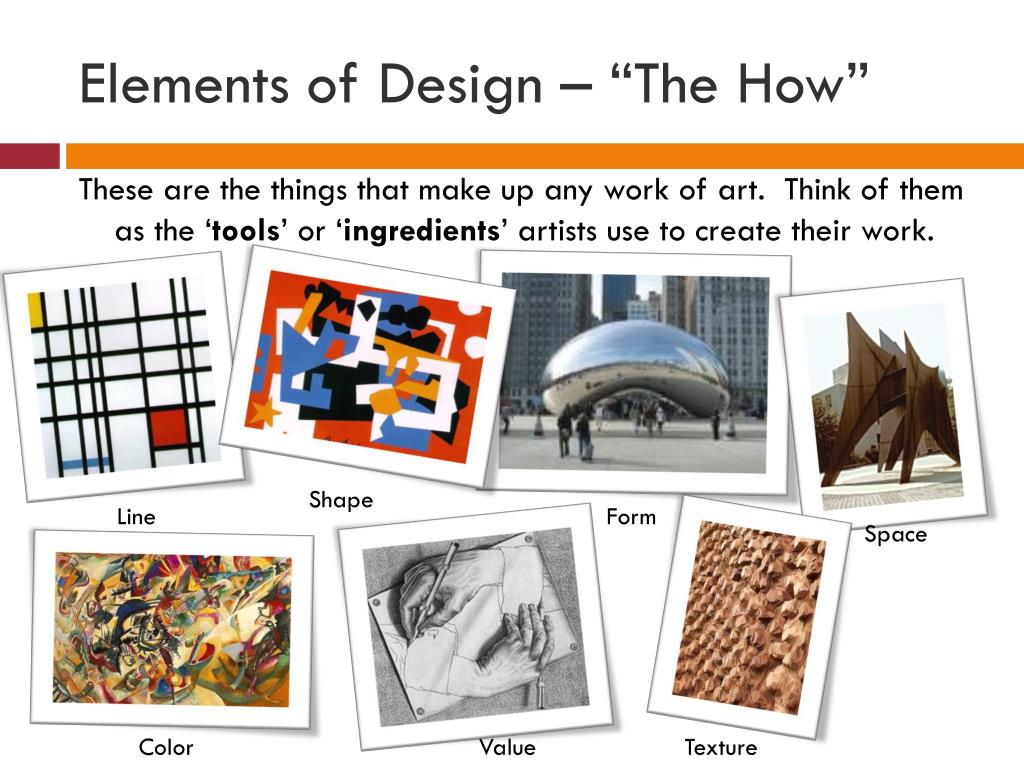 Elements of Design – “The How”

These are the things that make up any work of art. Think of them as the ‘tools’ or ‘ingredients’ artists use to create their work.

Line

Shape

Form

Space

Color

Value

Texture